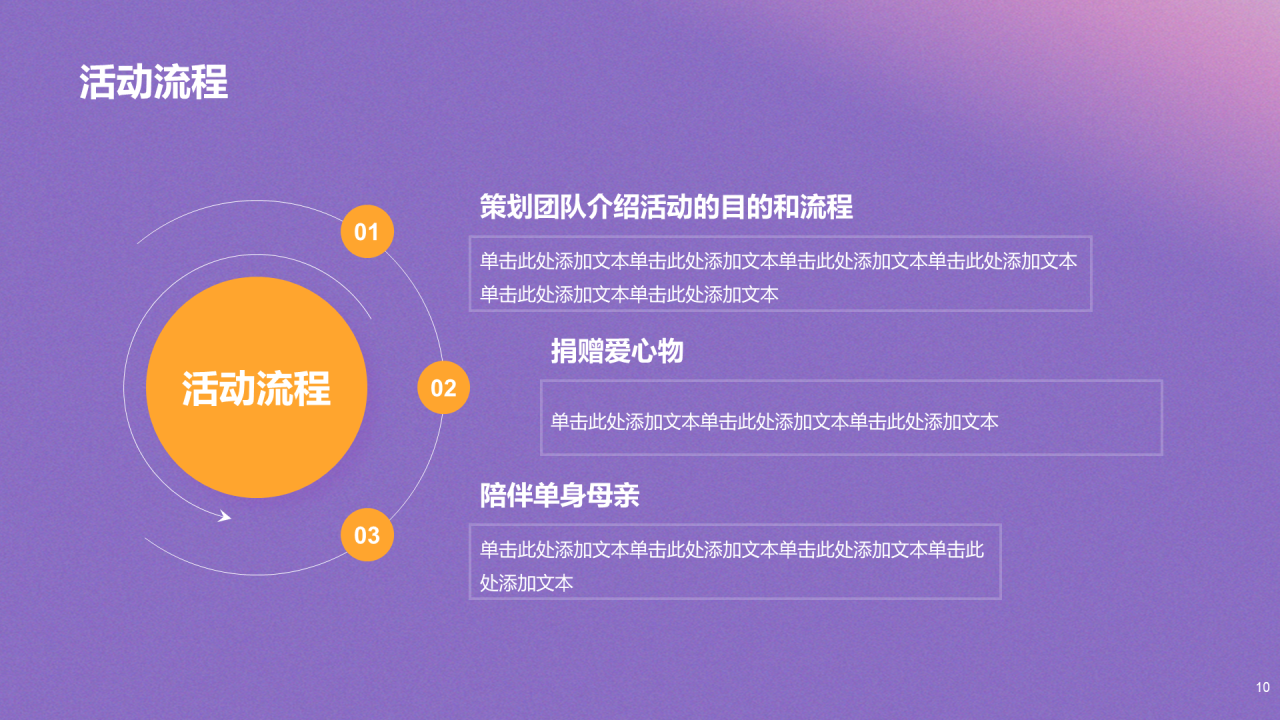 活动流程

活动流程

01

策划团队介绍活动的目的和流程

单击此处添加文本单击此处添加文本单击此处添加文本单击此处添加文本单击此处添加文本单击此处添加文本

02

捐赠爱心物

单击此处添加文本单击此处添加文本单击此处添加文本

03

陪伴单身母亲

单击此处添加文本单击此处添加文本单击此处添加文本单击此处添加文本

10